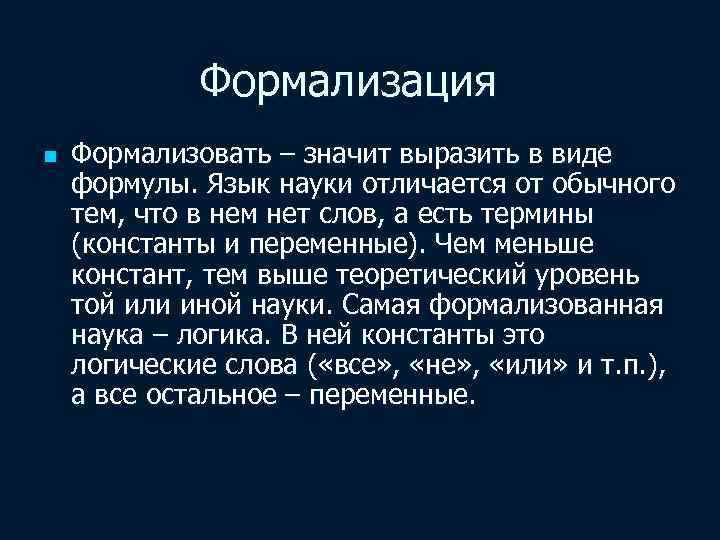 Формализация

Формализовать – значит выразить в виде формулы. Язык науки отличается от обычного тем, что в нем нет слов, а есть термины (константы и переменные). Чем меньше констант, тем выше теоретический уровень той или иной науки. Самая формализованная наука – логика. В ней константы это логические слова («все», «не», «или» и т.п.), а все остальное – переменные.